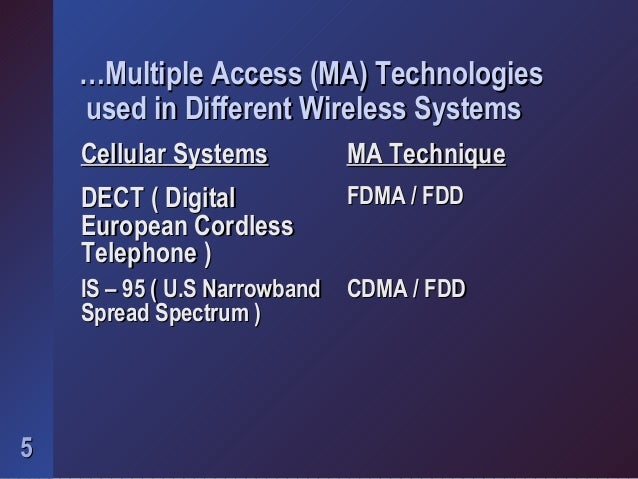 …Multiple Access (MA) Technologies used in Different Wireless Systems

| Cellular Systems | MA Technique |
|---|---|
| DECT ( Digital European Cordless Telephone ) | FDMA / FDD |
| IS – 95 ( U.S Narrowband Spread Spectrum ) | CDMA / FDD |

5